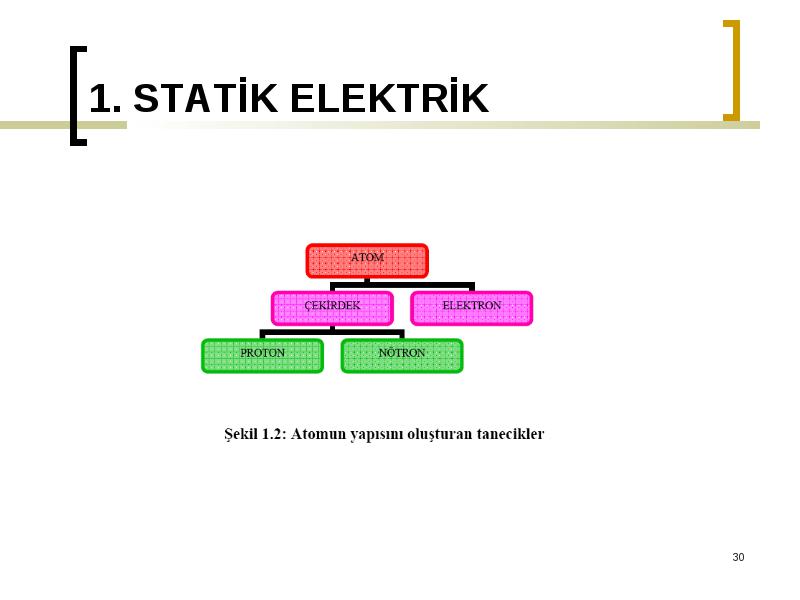 1. STATİK ELEKTRİK

ATOM

ÇEKİRDEK

ELEKTRON

PROTON

NÖTRON

Şekil 1.2: Atomun yapısını oluşturan tanecikler

30